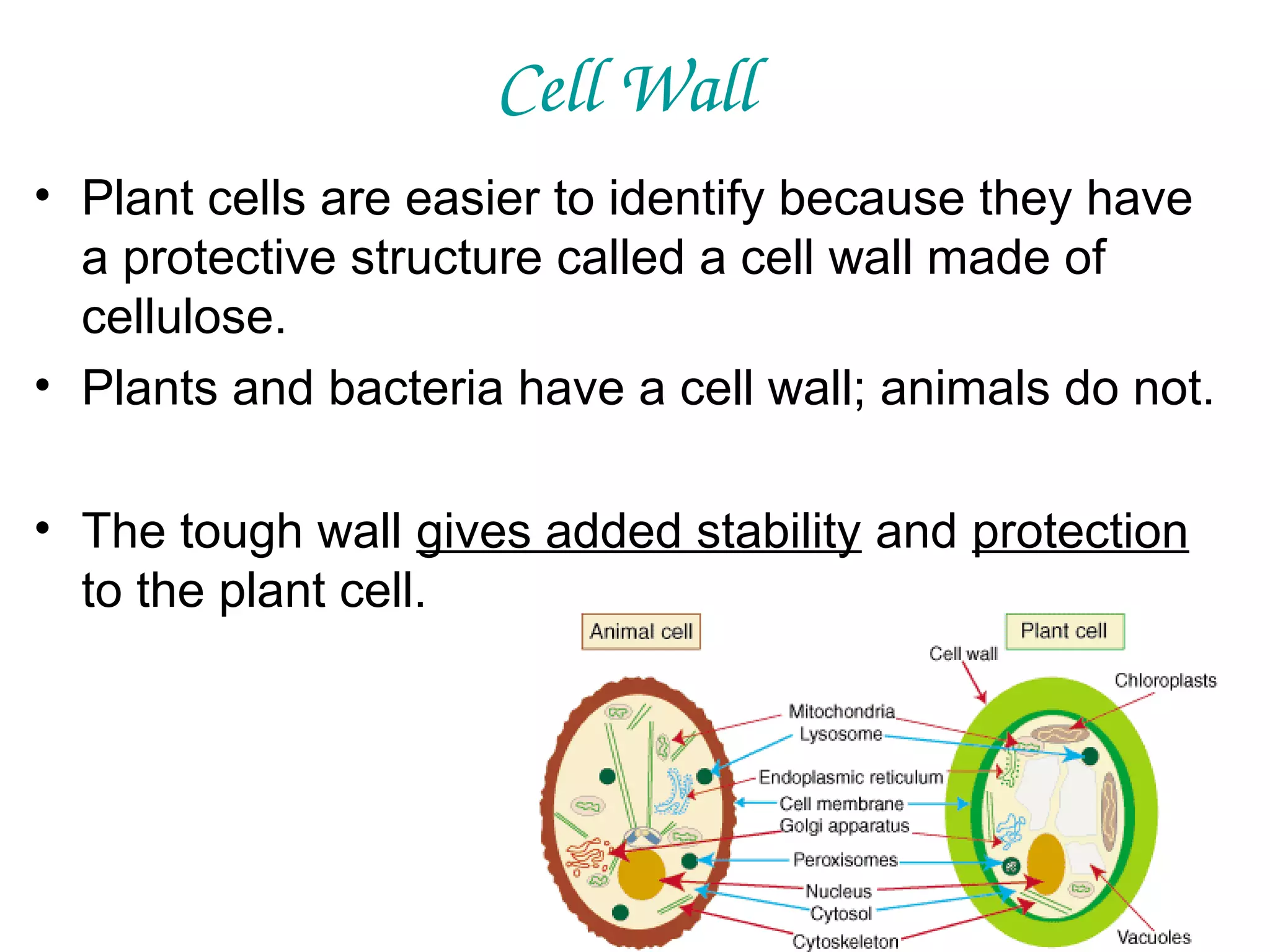 Cell Wall

• Plant cells are easier to identify because they have a protective structure called a cell wall made of cellulose.
• Plants and bacteria have a cell wall; animals do not.

• The tough wall gives added stability and protection to the plant cell.

Animal cell
Plant cell
Cell wall
Chloroplasts
Mitochondria
Lysosome
Endoplasmic reticulum
Cell membrane
Golgi apparatus
Peroxisomes
Nucleus
Cytosol
Cytoskeleton
Vacuoles